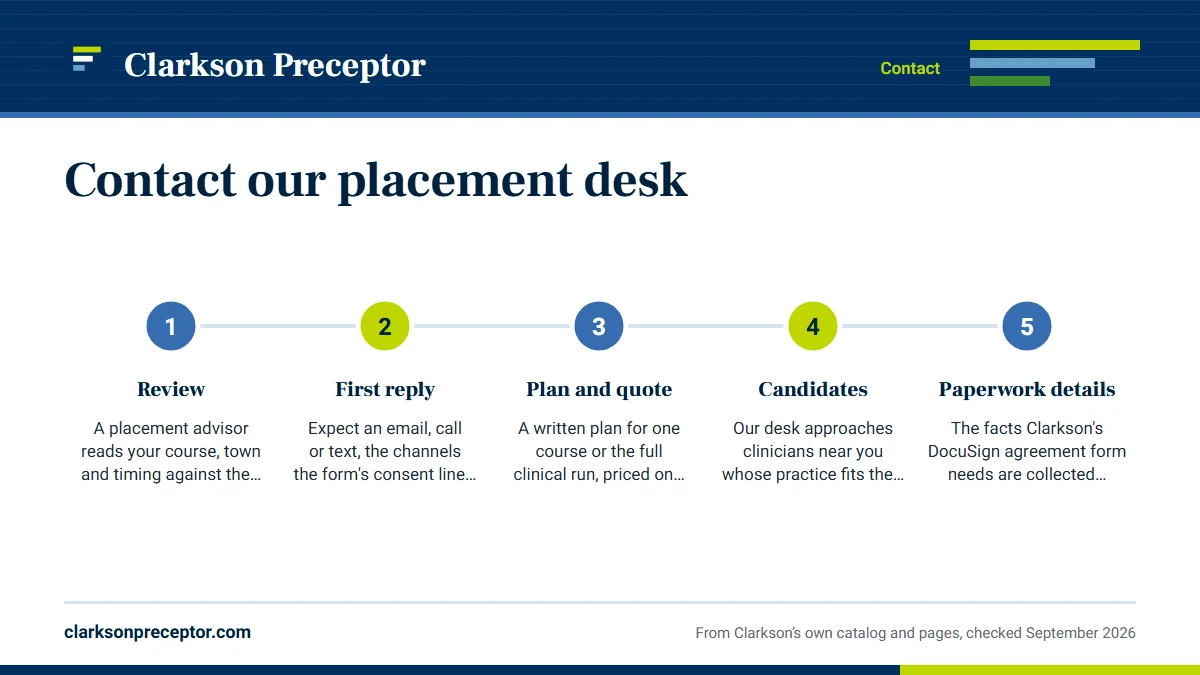 Clarkson Preceptor

Contact

Contact our placement desk

1

Review

A placement advisor reads your course, town and timing against the…

2

First reply

Expect an email, call or text, the channels the form's consent line…

3

Plan and quote

A written plan for one course or the full clinical run, priced on…

4

Candidates

Our desk approaches clinicians near you whose practice fits the…

5

Paperwork details

The facts Clarkson's DocuSign agreement form needs are collected…

clarksonpreceptor.com

From Clarkson's own catalog and pages, checked September 2026